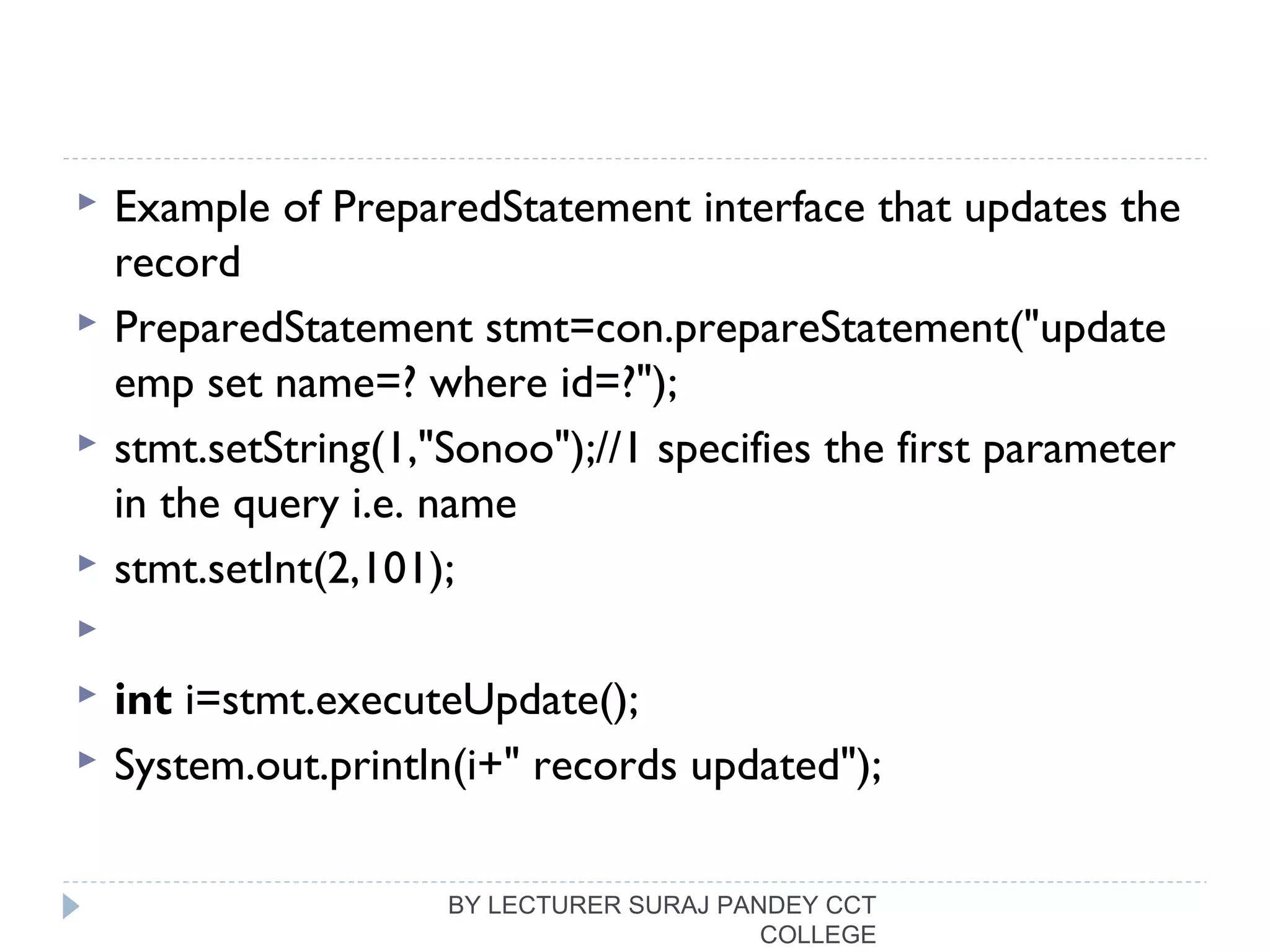 Example of PreparedStatement interface that updates the record

PreparedStatement stmt=con.prepareStatement("update emp set name=? where id=?");

stmt.setString(1,"Sonoo");//1 specifies the first parameter in the query i.e. name

stmt.setInt(2,101);

int i=stmt.executeUpdate();

System.out.println(i+" records updated");

BY LECTURER SURAJ PANDEY CCT COLLEGE